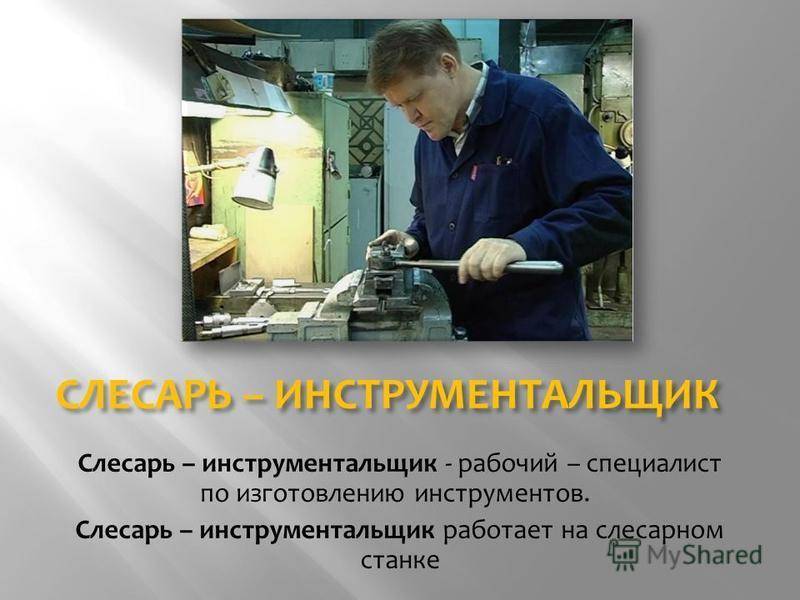 СЛЕСАРЬ – ИНСТРУМЕНТАЛЬЩИК

Слесарь – инструментальщик - рабочий – специалист по изготовлению инструментов.

Слесарь – инструментальщик работает на слесарном станке

MyShared